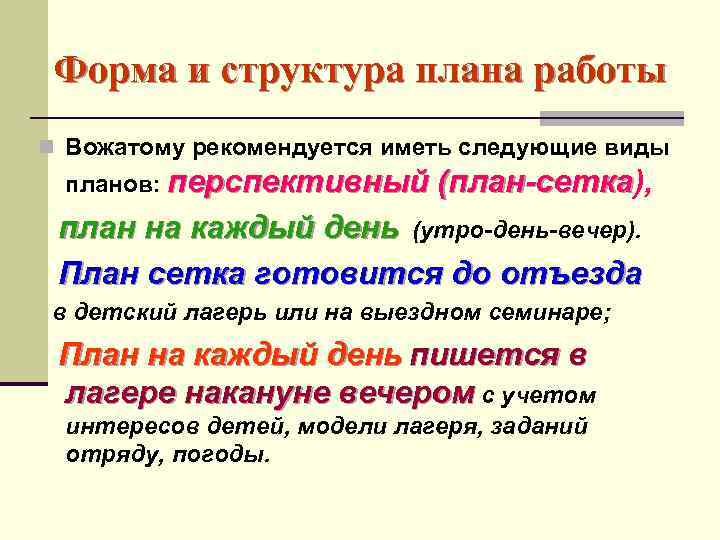 Форма и структура плана работы

Вожатому рекомендуется иметь следующие виды планов: перспективный (план-сетка), план на каждый день (утро-день-вечер).

План сетка готовится до отъезда в детский лагерь или на выездном семинаре;

План на каждый день пишется в лагере накануне вечером с учетом интересов детей, модели лагеря, заданий отряду, погоды.